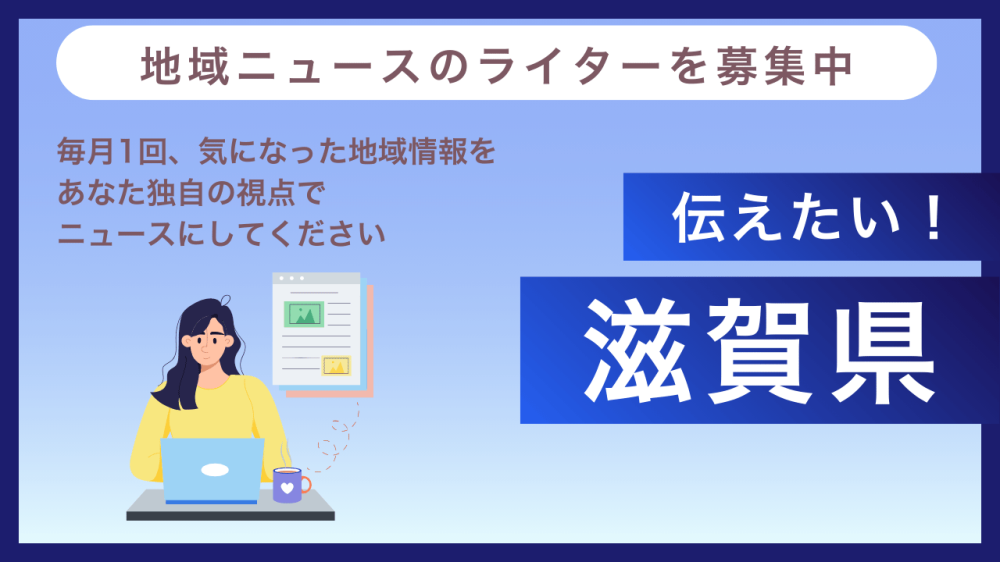 地域ニュースのライターを募集中

毎月1回、気になった地域情報を
あなた独自の視点で
ニュースにしてください

伝えたい！

滋賀県